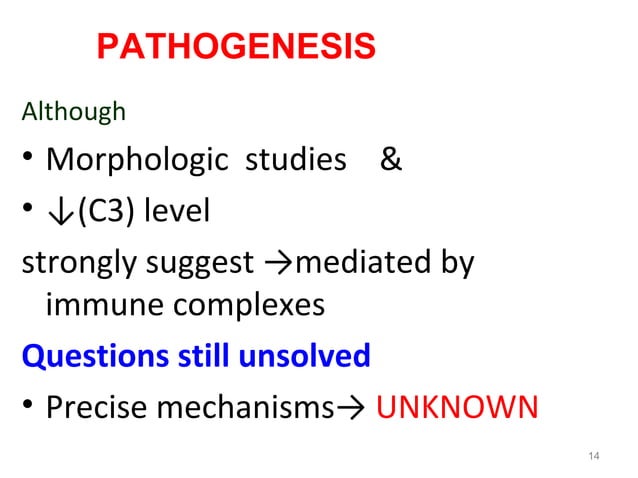 PATHOGENESIS

Although

• Morphologic studies &
• ↓(C3) level

strongly suggest →mediated by immune complexes

Questions still unsolved

• Precise mechanisms→ UNKNOWN

14